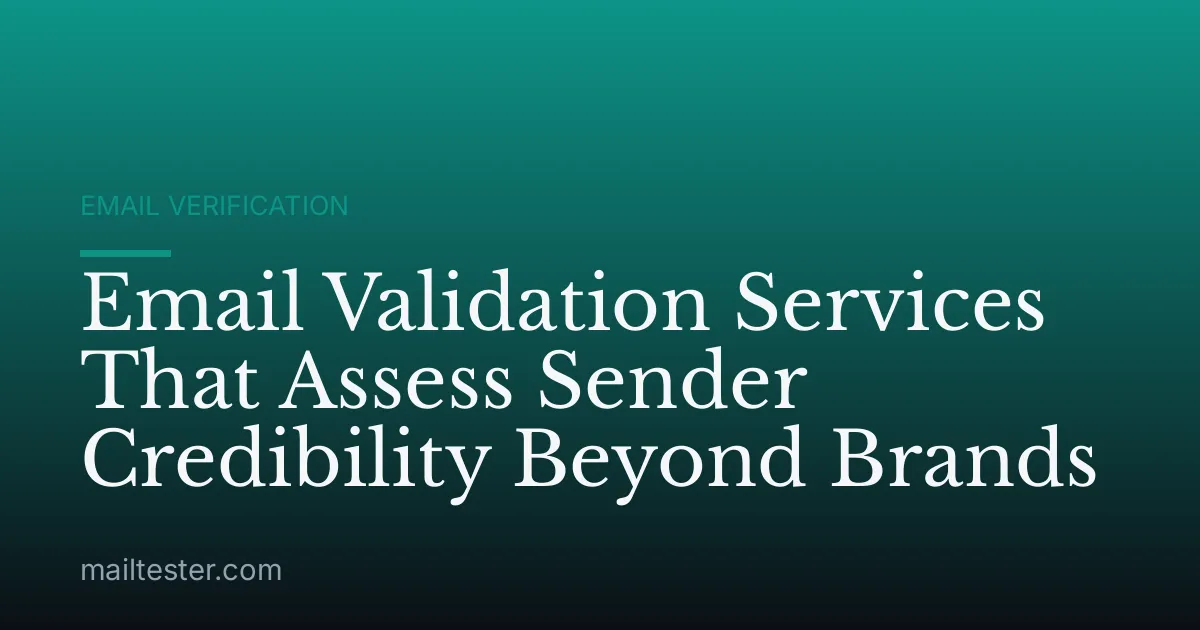 EMAIL VERIFICATION

Email Validation Services That Assess Sender Credibility Beyond Brands

mailtester.com